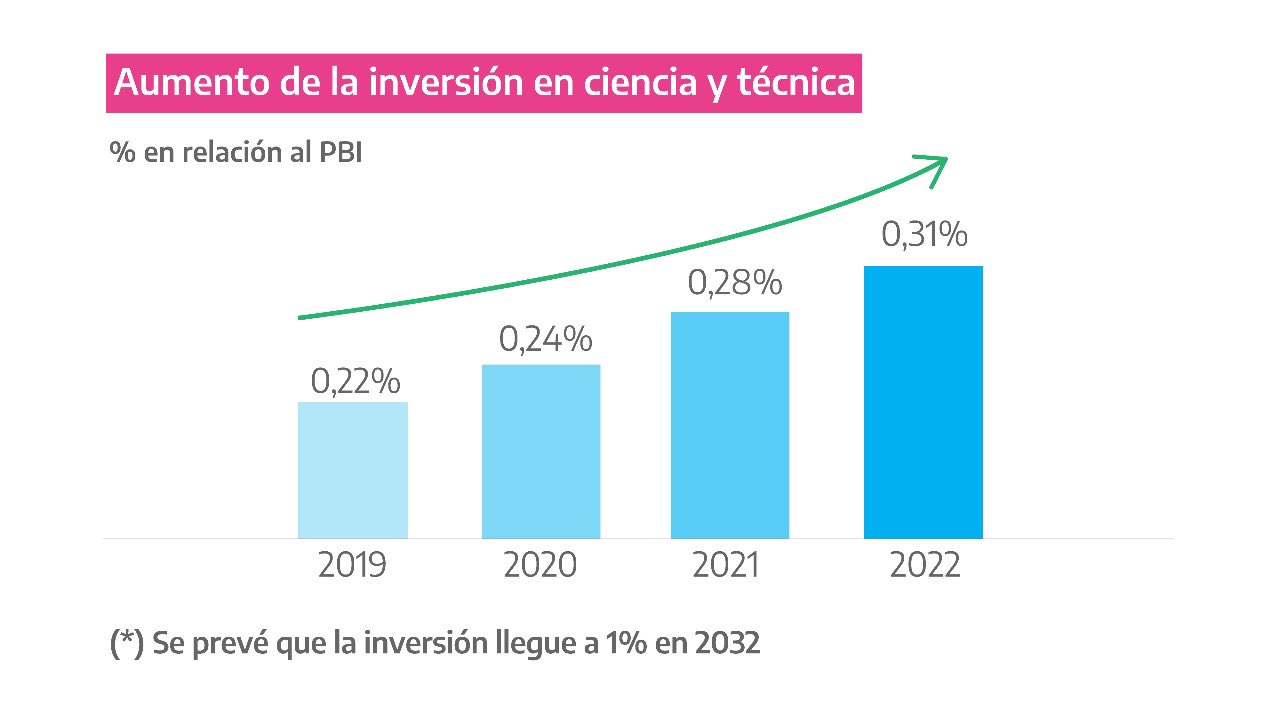 Aumento de la inversión en ciencia y técnica

% en relación al PBI

0,22%
0,24%
0,28%
0,31%

2019
2020
2021
2022

(*) Se prevé que la inversión llegue a 1% en 2032